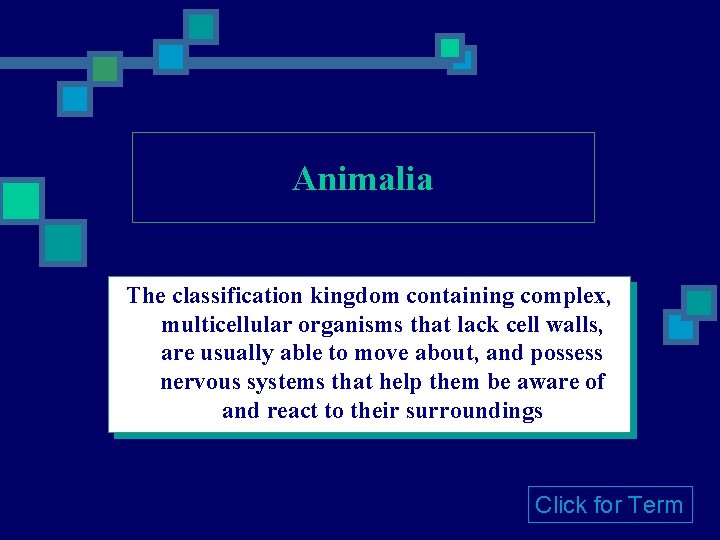 Animalia

The classification kingdom containing complex, multicellular organisms that lack cell walls, are usually able to move about, and possess nervous systems that help them be aware of and react to their surroundings

Click for Term